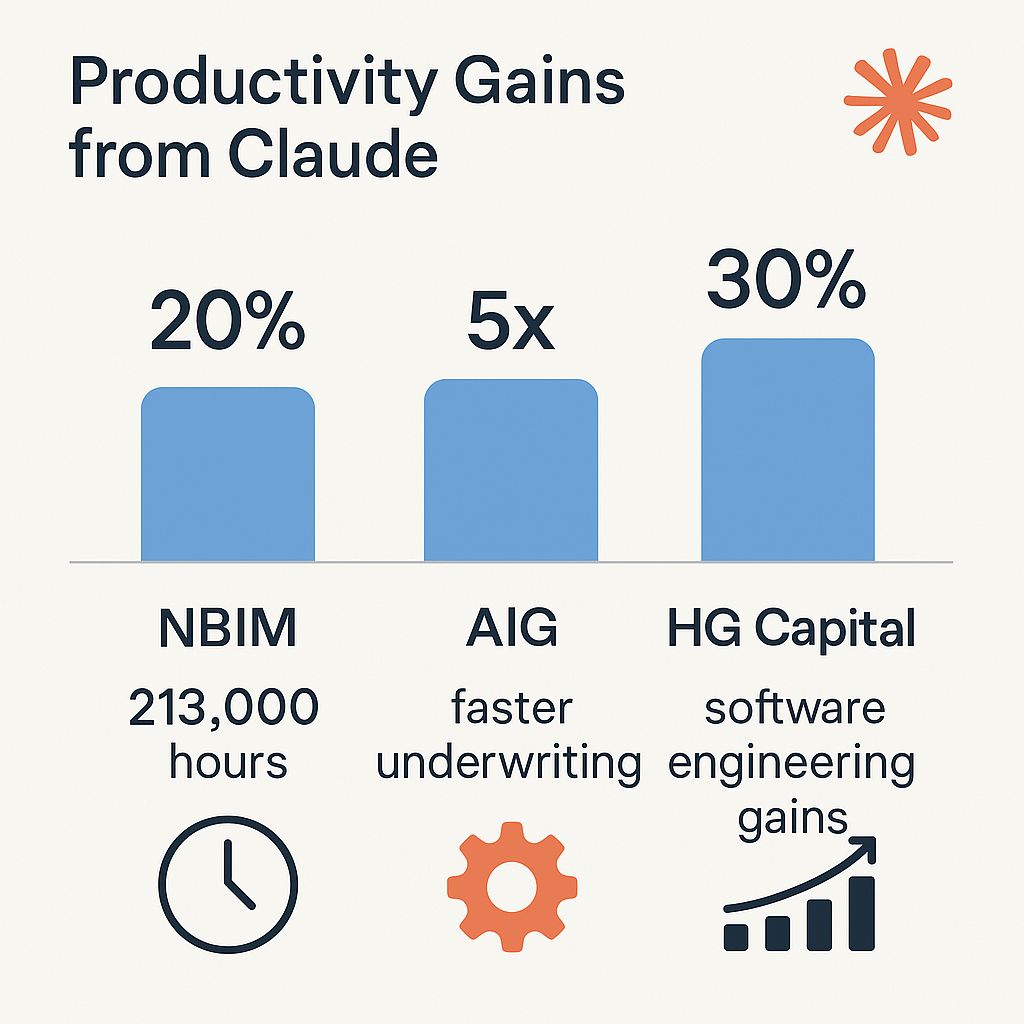 Productivity Gains from Claude

20%

5x

30%

NBIM

213,000 hours

AIG

faster underwriting

HG Capital

software engineering gains